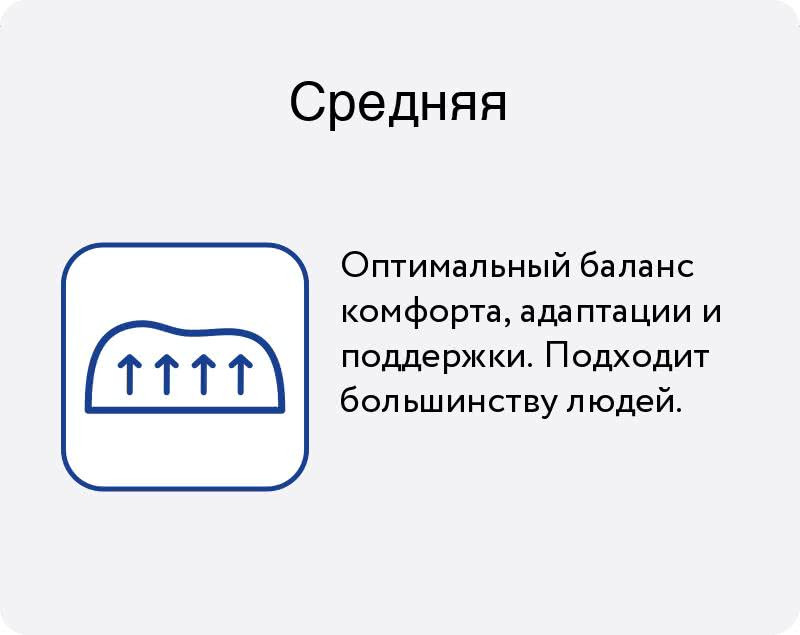 Средняя

Оптимальный баланс комфорта, адаптации и поддержки. Подходит большинству людей.